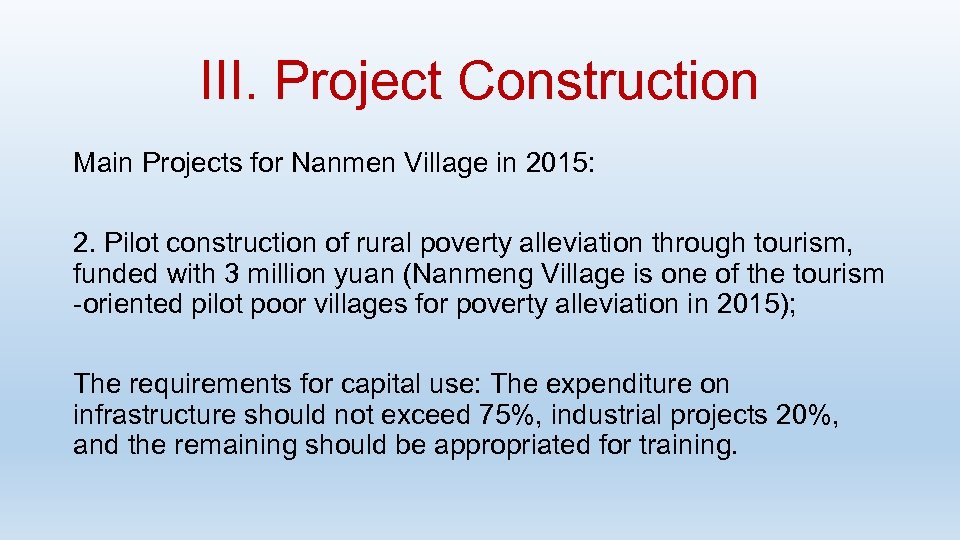 III. Project Construction

Main Projects for Nanmen Village in 2015:

2. Pilot construction of rural poverty alleviation through tourism, funded with 3 million yuan (Nanmeng Village is one of the tourism -oriented pilot poor villages for poverty alleviation in 2015);

The requirements for capital use: The expenditure on infrastructure should not exceed 75%, industrial projects 20%, and the remaining should be appropriated for training.